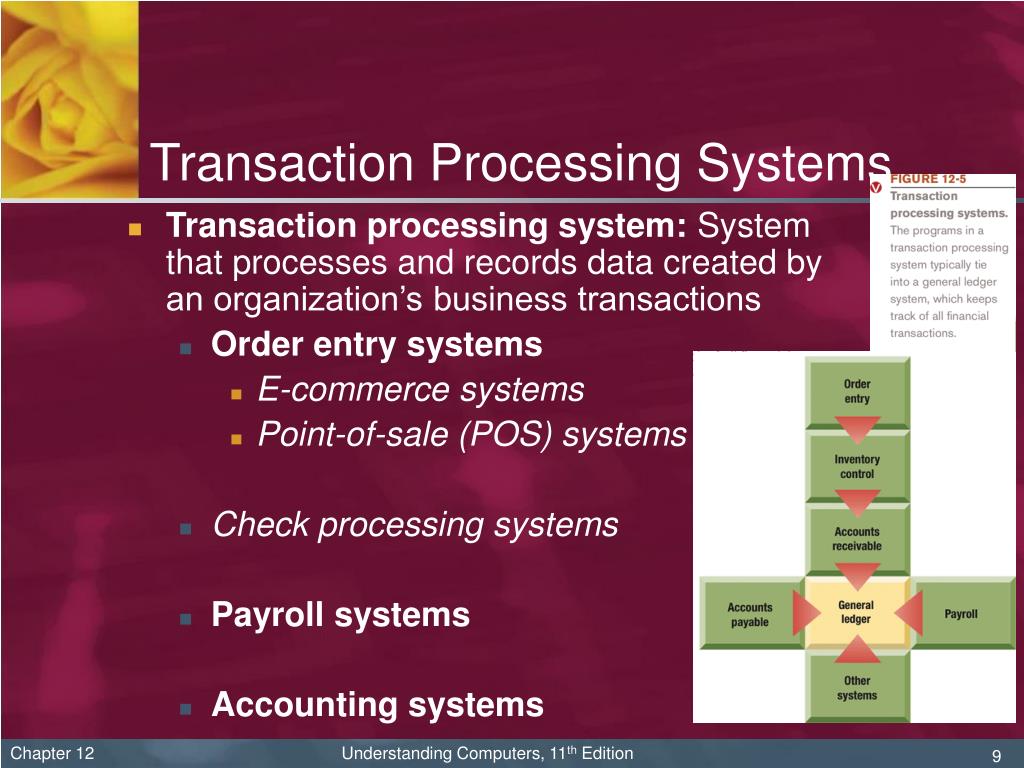 Transaction Processing Systems

Transaction processing system: System that processes and records data created by an organization's business transactions

Order entry systems

E-commerce systems

Point-of-sale (POS) systems

Check processing systems

Payroll systems

Accounting systems

FIGURE 12-5
Transaction processing systems.
The programs in a transaction processing system typically tie into a general ledger system, which keeps track of all financial transactions.

Order entry

Inventory control

Accounts receivable

Accounts payable

General ledger

Payroll

Other systems

Chapter 12

Understanding Computers, 11$^{th}$ Edition

9